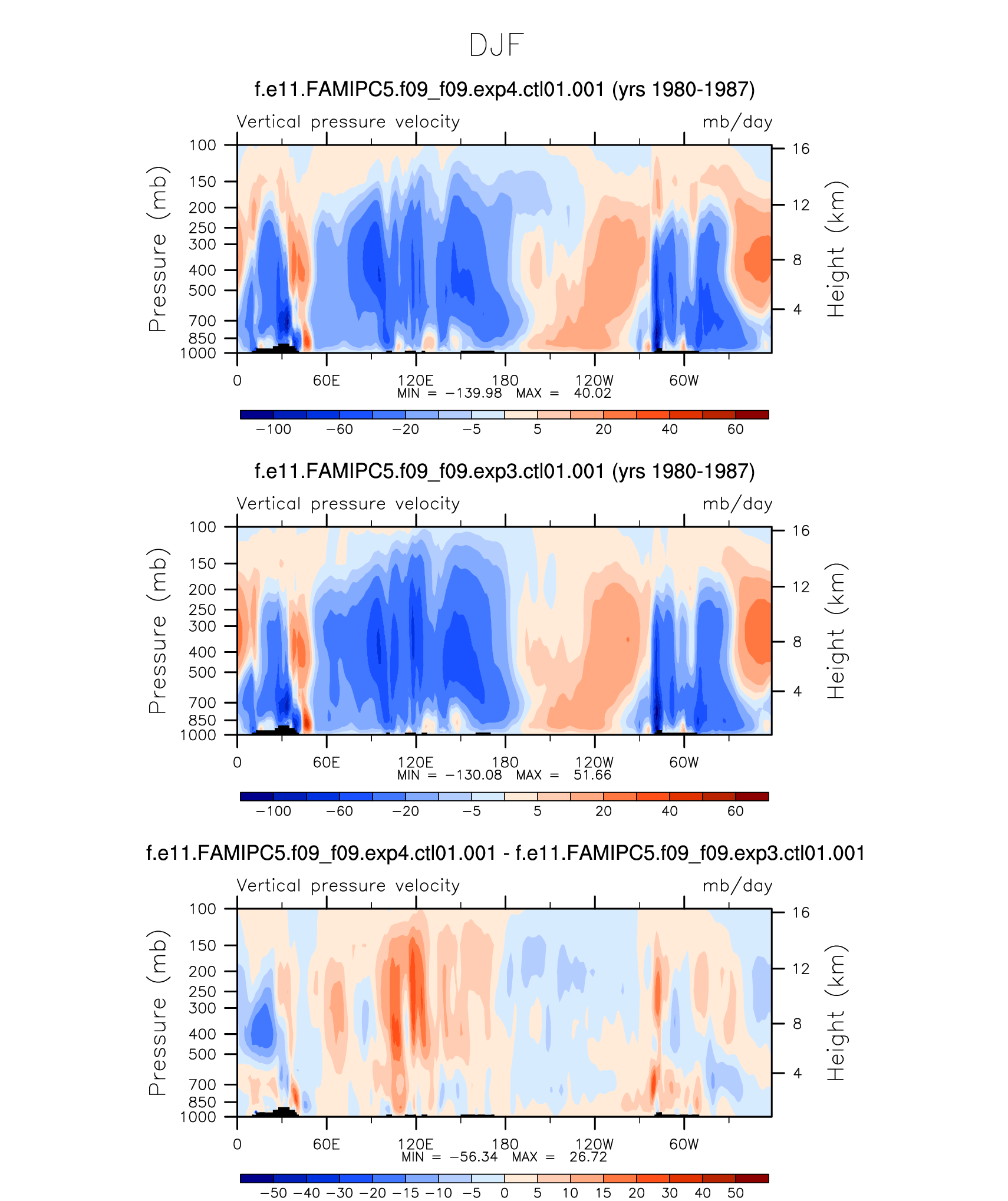 DJF

f.e11.FAMIPC5.f09_f09.exp4.ctl01.001 (yrs 1980-1987)

Vertical pressure velocity mb/day

Pressure (mb)
100
150
200
250
300
400
500
700
850
1000

Height (km)
16
12
8
4

0 60E 120E 180 120W 60W
MIN = −139.98 MAX = 40.02

−100 −60 −20 −5 5 20 40 60

f.e11.FAMIPC5.f09_f09.exp3.ctl01.001 (yrs 1980-1987)

Vertical pressure velocity mb/day

Pressure (mb)
100
150
200
250
300
400
500
700
850
1000

Height (km)
16
12
8
4

0 60E 120E 180 120W 60W
MIN = −130.08 MAX = 51.66

−100 −60 −20 −5 5 20 40 60

f.e11.FAMIPC5.f09_f09.exp4.ctl01.001 - f.e11.FAMIPC5.f09_f09.exp3.ctl01.001

Vertical pressure velocity mb/day

Pressure (mb)
100
150
200
250
300
400
500
700
850
1000

Height (km)
16
12
8
4

0 60E 120E 180 120W 60W
MIN = −56.34 MAX = 26.72

−50 −40 −30 −20 −15 −10 −5 0 5 10 15 20 30 40 50